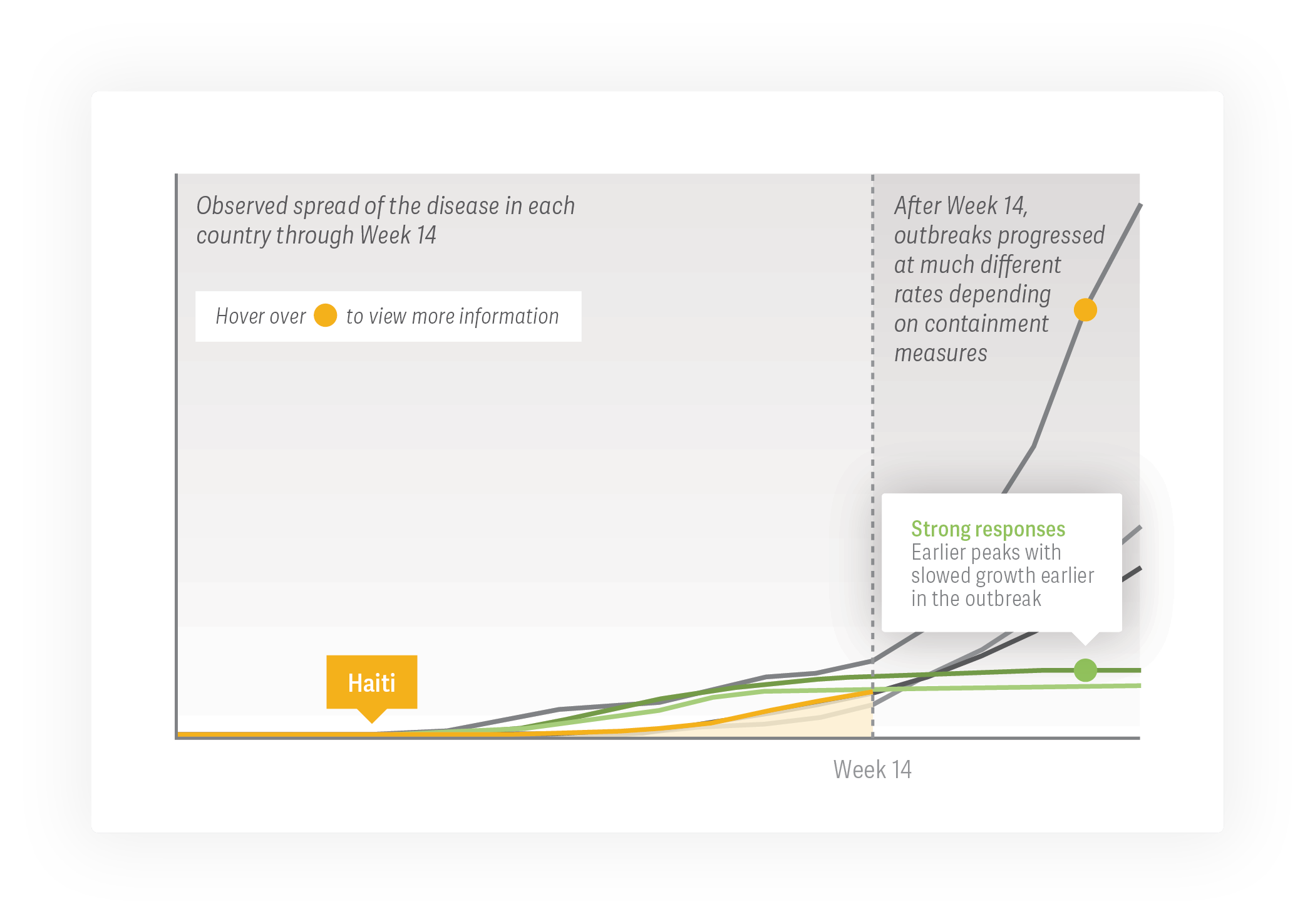 Observed spread of the disease in each country through Week 14

Hover over to view more information

After Week 14, outbreaks progressed at much different rates depending on containment measures

Strong responses
Earlier peaks with slowed growth earlier in the outbreak

Haiti

Week 14